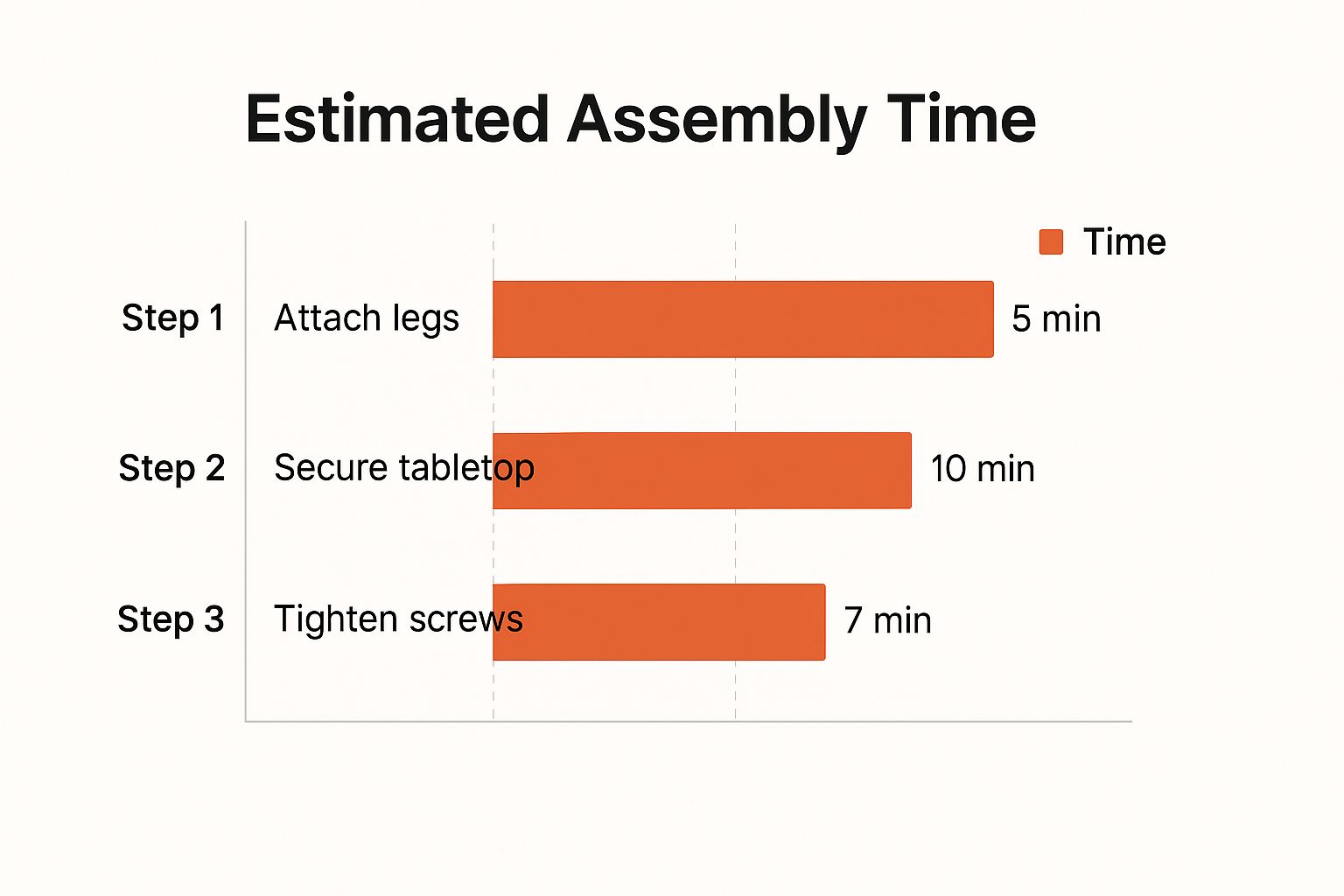 Estimated Assembly Time

Time

Step 1 Attach legs 5 min

Step 2 Secure tabletop 10 min

Step 3 Tighten screws 7 min